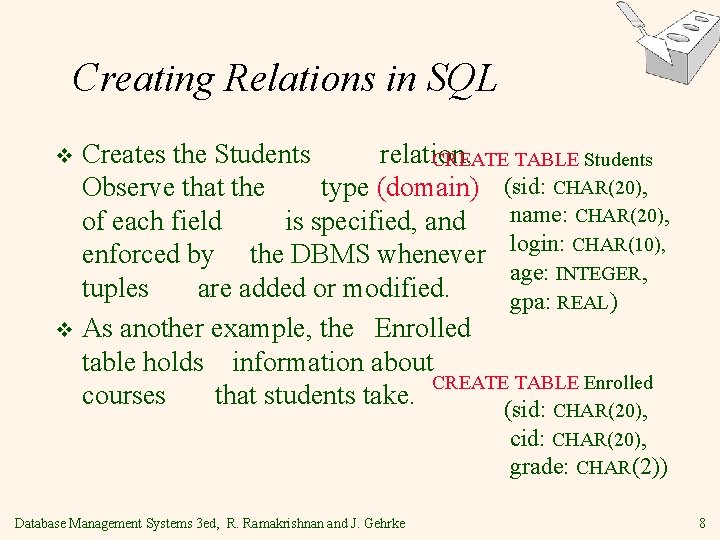 Creating Relations in SQL

❖ Creates the Students relation. Observe that the type (domain) of each field is specified, and enforced by the DBMS whenever tuples are added or modified.

❖ As another example, the Enrolled table holds information about courses that students take.

CREATE TABLE Students
(sid: CHAR(20),
name: CHAR(20),
login: CHAR(10),
age: INTEGER,
gpa: REAL)

CREATE TABLE Enrolled
(sid: CHAR(20),
cid: CHAR(20),
grade: CHAR(2))

Database Management Systems 3ed, R. Ramakrishnan and J. Gehrke

8